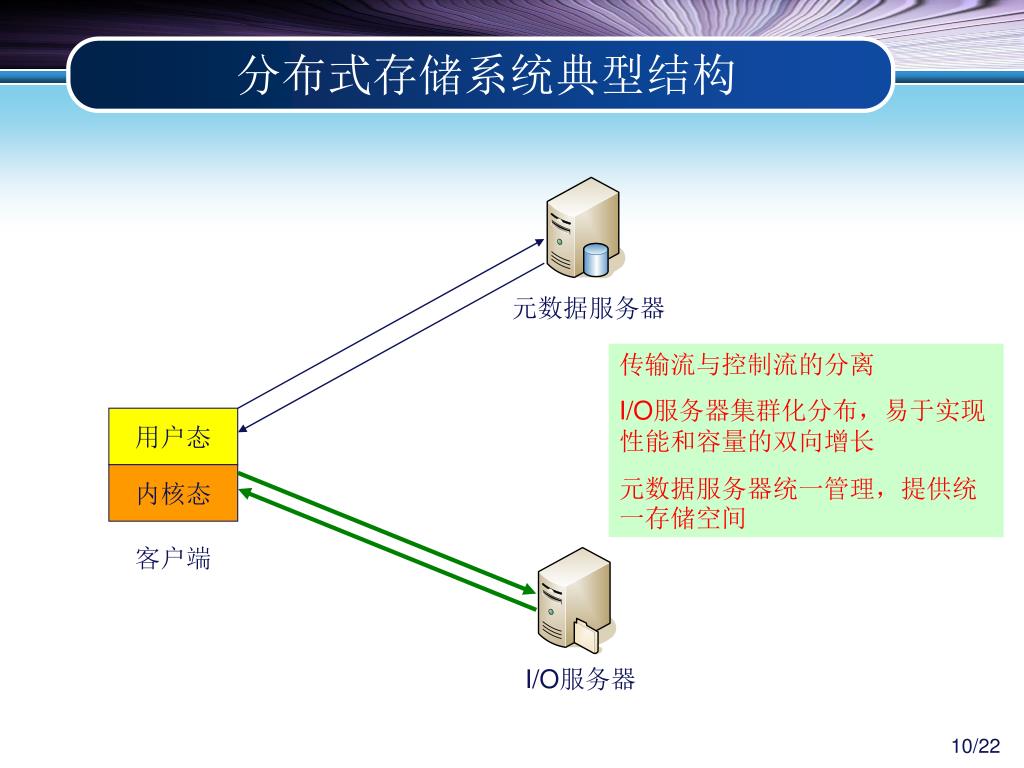 分布式存储系统典型结构

元数据服务器

传输流与控制流的分离

I/O服务器集群化分布，易于实现性能和容量的双向增长

元数据服务器统一管理，提供统一存储空间

用户态

内核态

客户端

I/O服务器

10/22